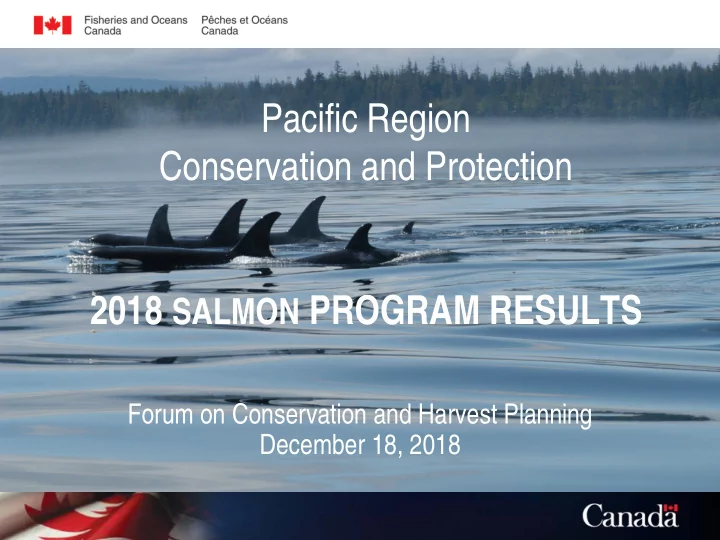 Fisheries and Oceans Canada
Pêches et Océans Canada

Pacific Region
Conservation and Protection

2018 SALMON PROGRAM RESULTS

Forum on Conservation and Harvest Planning
December 18, 2018

Canada